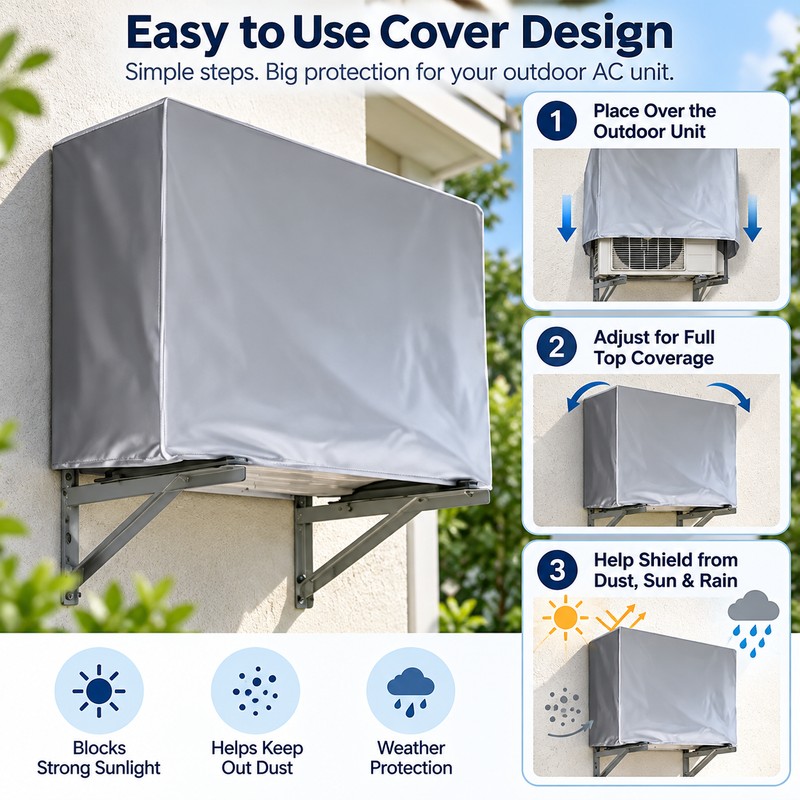 Easy to Use Cover Design

Simple steps. Big protection for your outdoor AC unit.

1 Place Over the Outdoor Unit

2 Adjust for Full Top Coverage

3 Help Shield from Dust, Sun & Rain

Blocks Strong Sunlight

Helps Keep Out Dust

Weather Protection